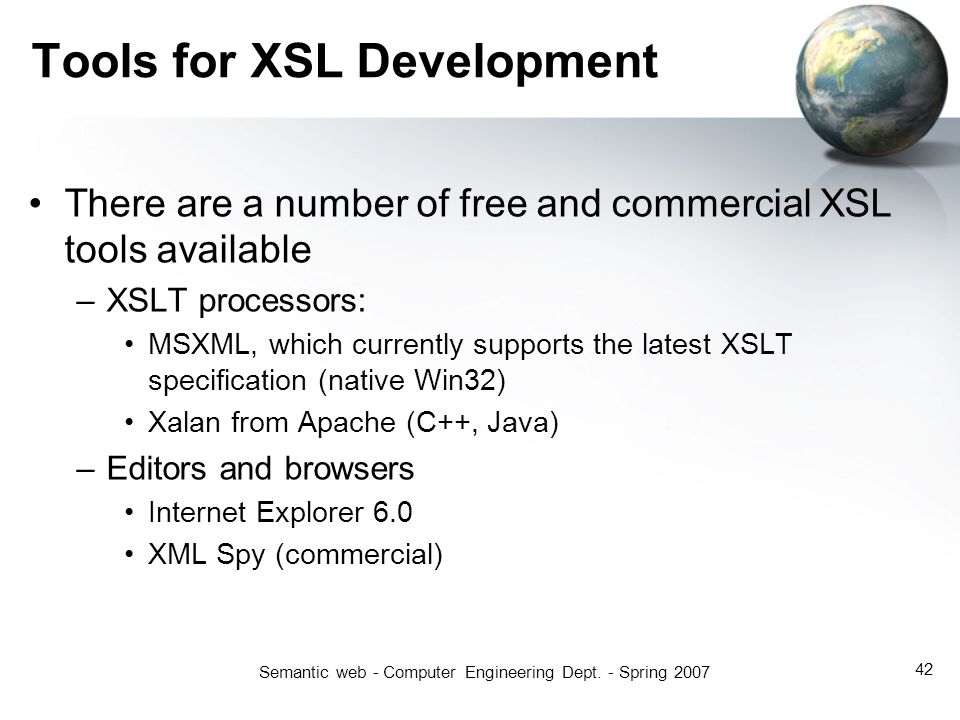 Tools for XSL Development

• There are a number of free and commercial XSL tools available

– XSLT processors:

• MSXML, which currently supports the latest XSLT specification (native Win32)

• Xalan from Apache (C++, Java)

– Editors and browsers

• Internet Explorer 6.0

• XML Spy (commercial)

Semantic web - Computer Engineering Dept. - Spring 2007

42